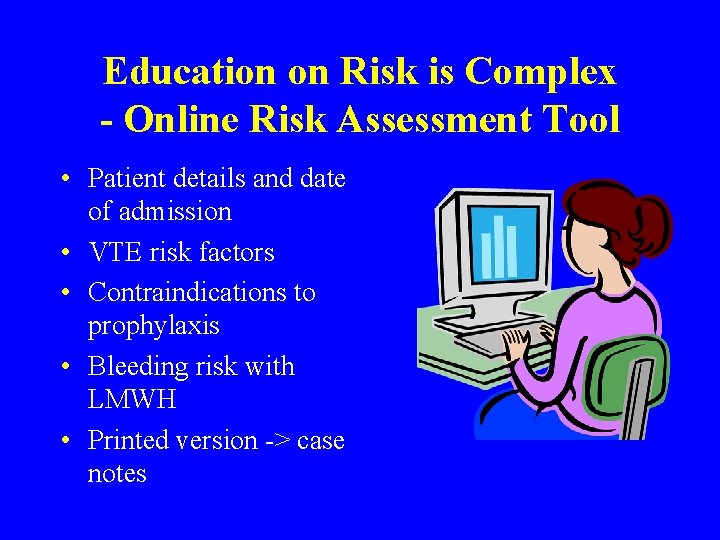 Education on Risk is Complex
- Online Risk Assessment Tool

• Patient details and date of admission
• VTE risk factors
• Contraindications to prophylaxis
• Bleeding risk with LMWH
• Printed version -> case notes